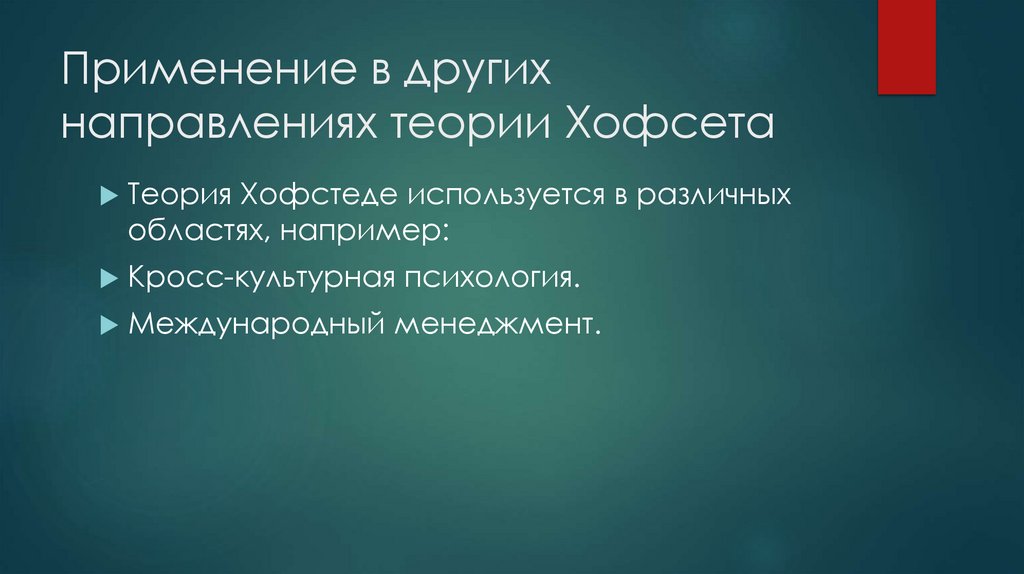 Применение в других направлениях теории Хофсета

Теория Хофстеде используется в различных областях, например:

Кросс-культурная психология.

Международный менеджмент.